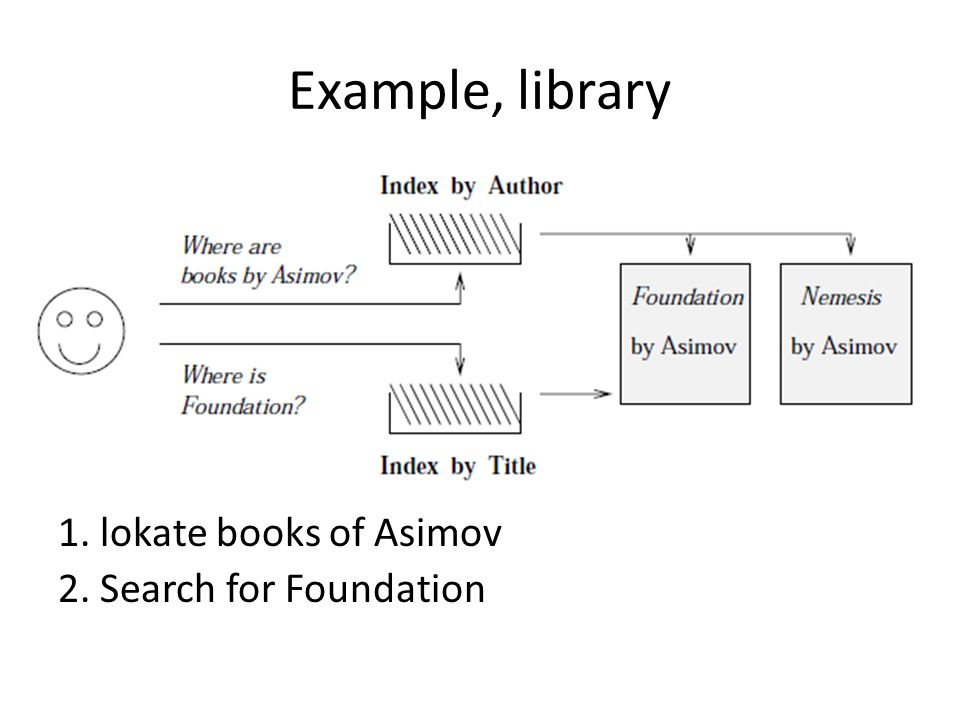 Example, library

Index by Author

Where are books by Asimov?

Where is Foundation?

Index by Title

Foundation by Asimov

Nemesis by Asimov

1. lokate books of Asimov
2. Search for Foundation